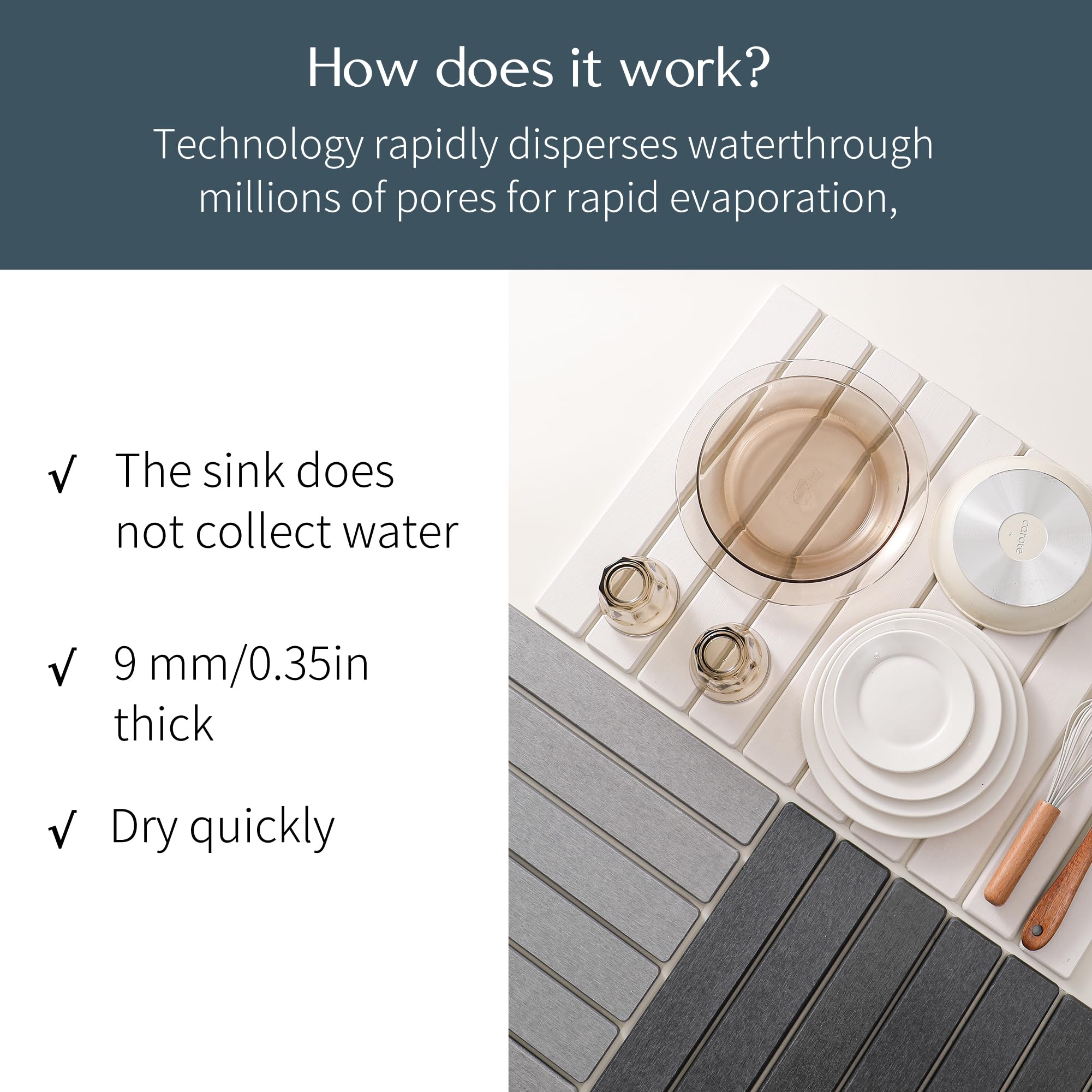 How does it work?

Technology rapidly disperses waterthrough millions of pores for rapid evaporation,

√ The sink does not collect water

√ 9 mm/0.35in thick

√ Dry quickly

carote